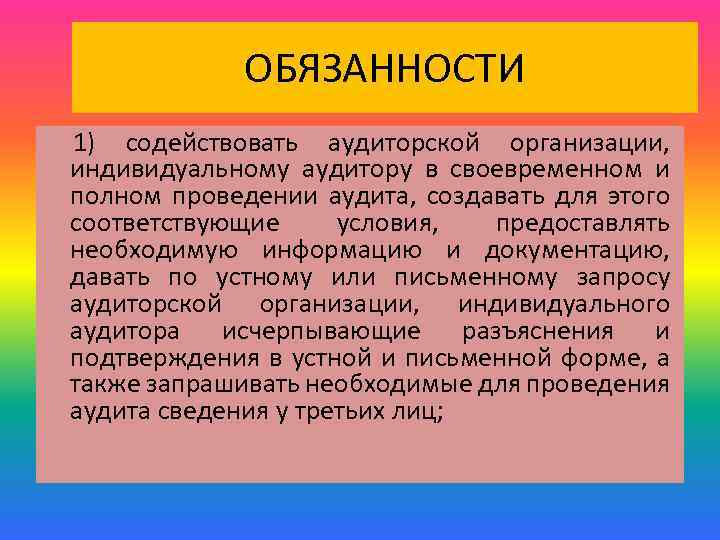 ОБЯЗАННОСТИ

1) содействовать аудиторской организации, индивидуальному аудитору в своевременном и полном проведении аудита, создавать для этого соответствующие условия, предоставлять необходимую информацию и документацию, давать по устному или письменному запросу аудиторской организации, индивидуального аудитора исчерпывающие разъяснения и подтверждения в устной и письменной форме, а также запрашивать необходимые для проведения аудита сведения у третьих лиц;